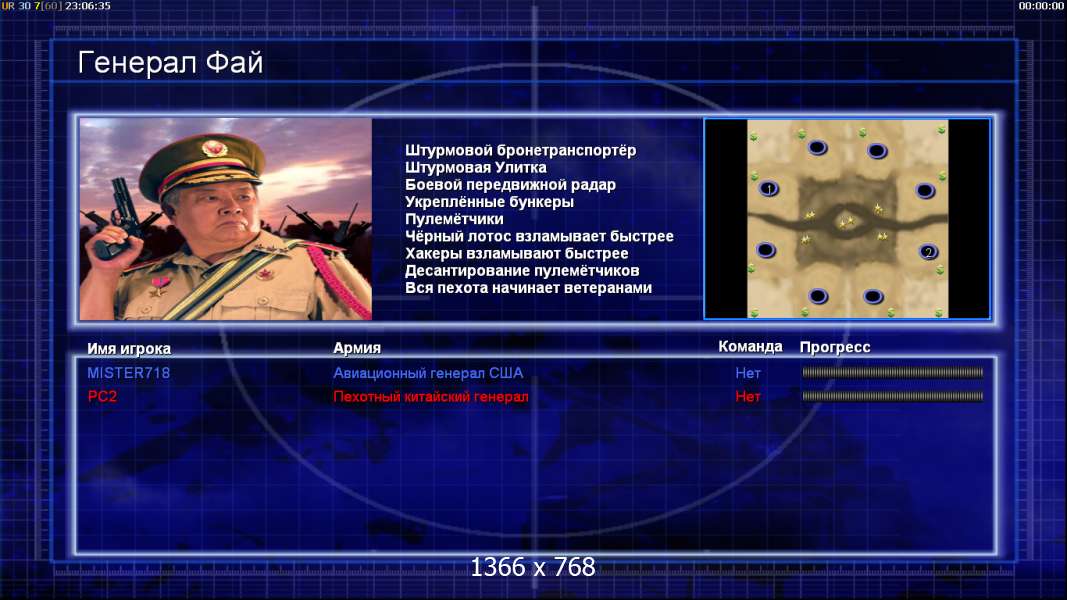 UR 30 7[60] 23:06:35

00:00:00

Генерал Фай

Штурмовой бронетранспортёр
Штурмовая Улитка
Боевой передвижной радар
Укреплённые бункеры
Пулемётчики
Чёрный лотос взламывает быстрее
Хакеры взламывают быстрее
Десантирование пулемётчиков
Вся пехота начинает ветеранами

1
2

| Имя игрока | Армия | Команда | Прогресс |
|---|---|---|---|
| MISTER718 | Авиационный генерал США | Нет | |
| PC2 | Пехотный китайский генерал | Нет | |

1366 x 768